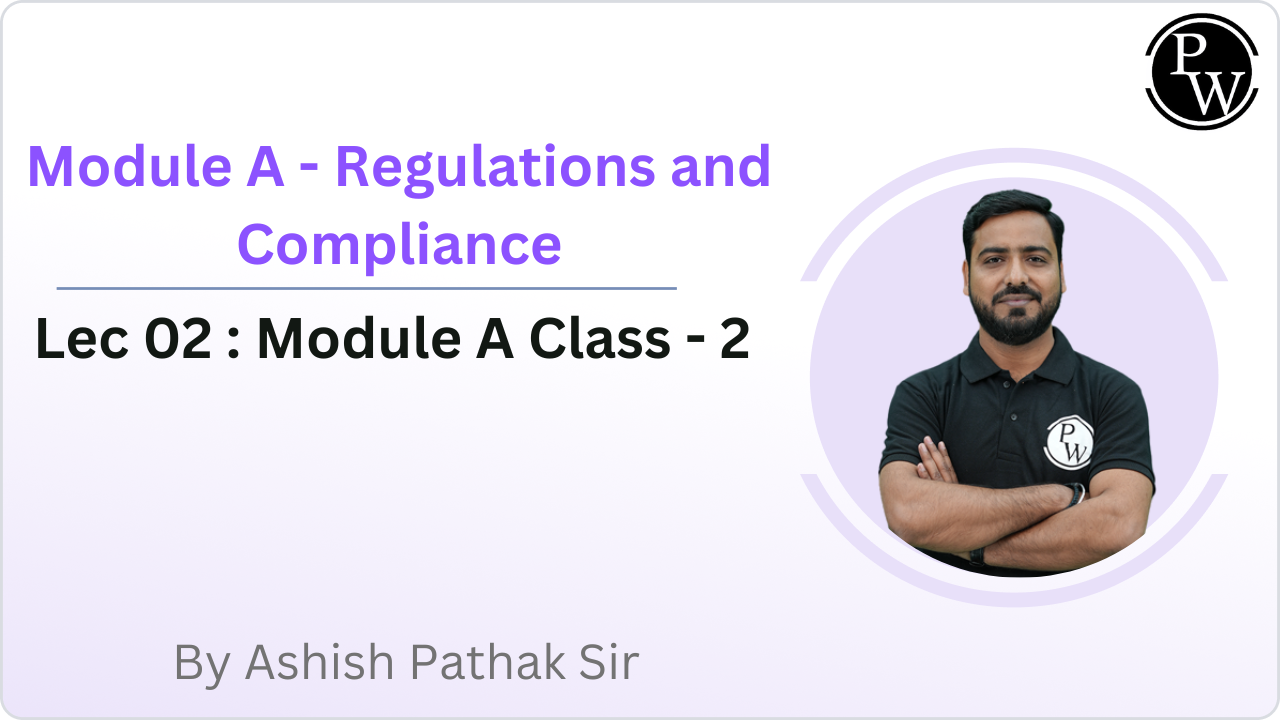 PW

Module A - Regulations and Compliance

Lec 02 : Module A Class - 2

PW

By Ashish Pathak Sir